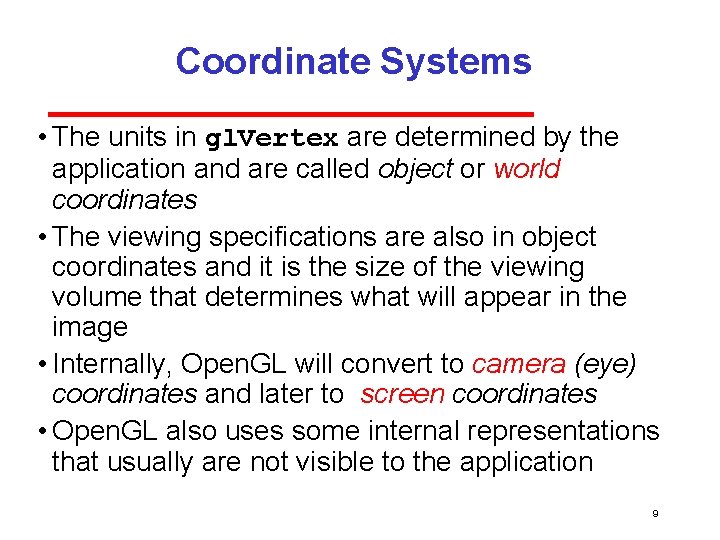 Coordinate Systems

• The units in glVertex are determined by the application and are called object or world coordinates

• The viewing specifications are also in object coordinates and it is the size of the viewing volume that determines what will appear in the image

• Internally, OpenGL will convert to camera (eye) coordinates and later to screen coordinates

• OpenGL also uses some internal representations that usually are not visible to the application

9